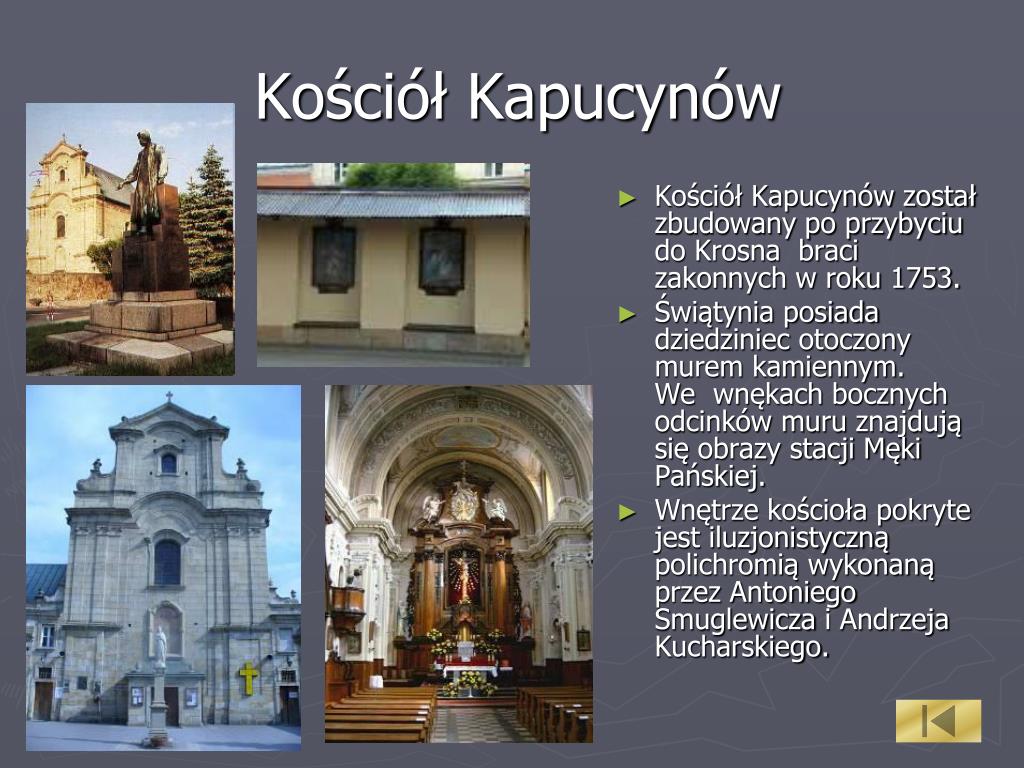 Kościół Kapucynów

► Kościół Kapucynów został zbudowany po przybyciu do Krosna braci zakonnych w roku 1753.

► Świątynia posiada dziedziniec otoczony murem kamiennym. We wnękach bocznych odcinków muru znajdują się obrazy stacji Męki Pańskiej.

► Wnętrze kościoła pokryte jest iluzjonistyczną polichromią wykonaną przez Antoniego Smuglewicza i Andrzeja Kucharskiego.